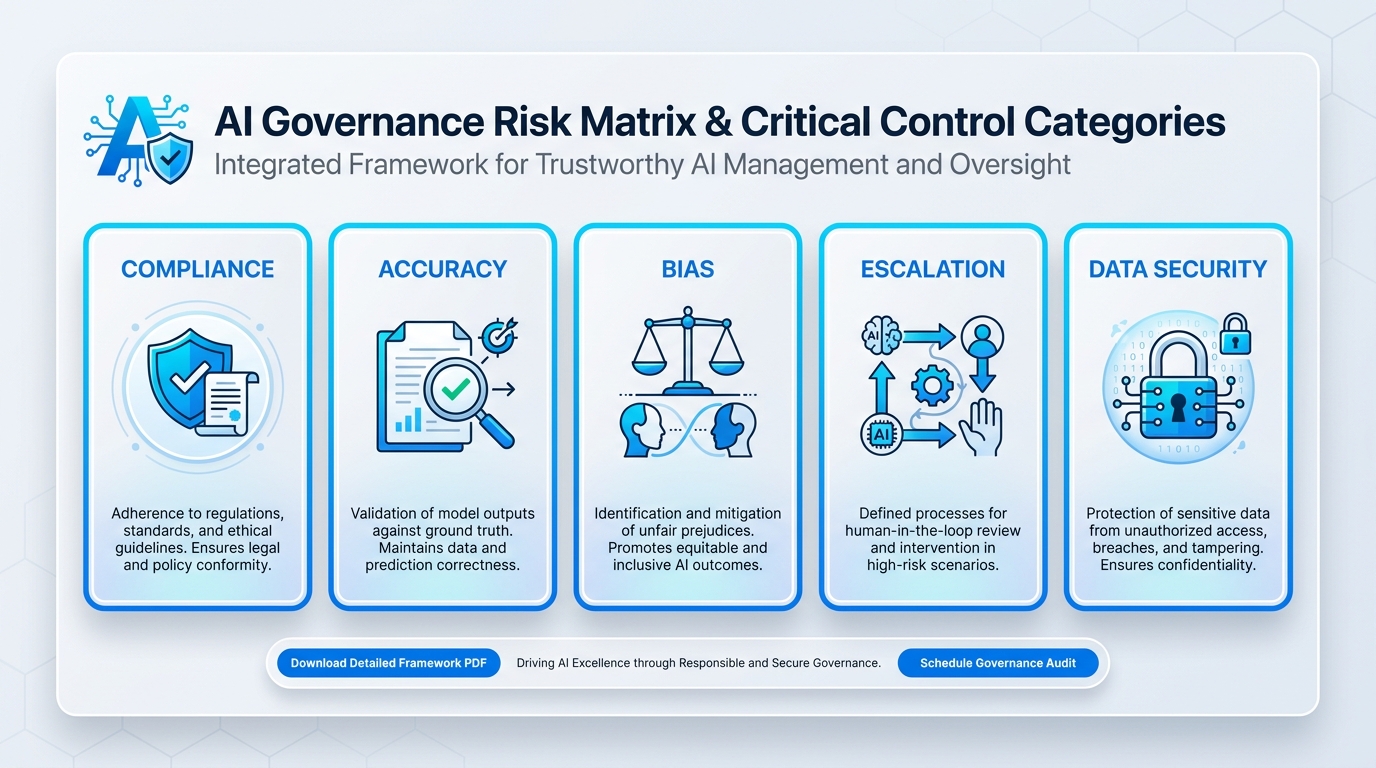 AI Governance Risk Matrix & Critical Control Categories
Integrated Framework for Trustworthy AI Management and Oversight

COMPLIANCE
Adherence to regulations, standards, and ethical guidelines. Ensures legal and policy conformity.

ACCURACY
Validation of model outputs against ground truth. Maintains data and prediction correctness.

BIAS
Identification and mitigation of unfair prejudices. Promotes equitable and inclusive AI outcomes.

ESCALATION
AI
AI
Defined processes for human-in-the-loop review and intervention in high-risk scenarios.

DATA SECURITY
Protection of sensitive data from unauthorized access, breaches, and tampering. Ensures confidentiality.

Download Detailed Framework PDF
Driving AI Excellence through Responsible and Secure Governance.
Schedule Governance Audit